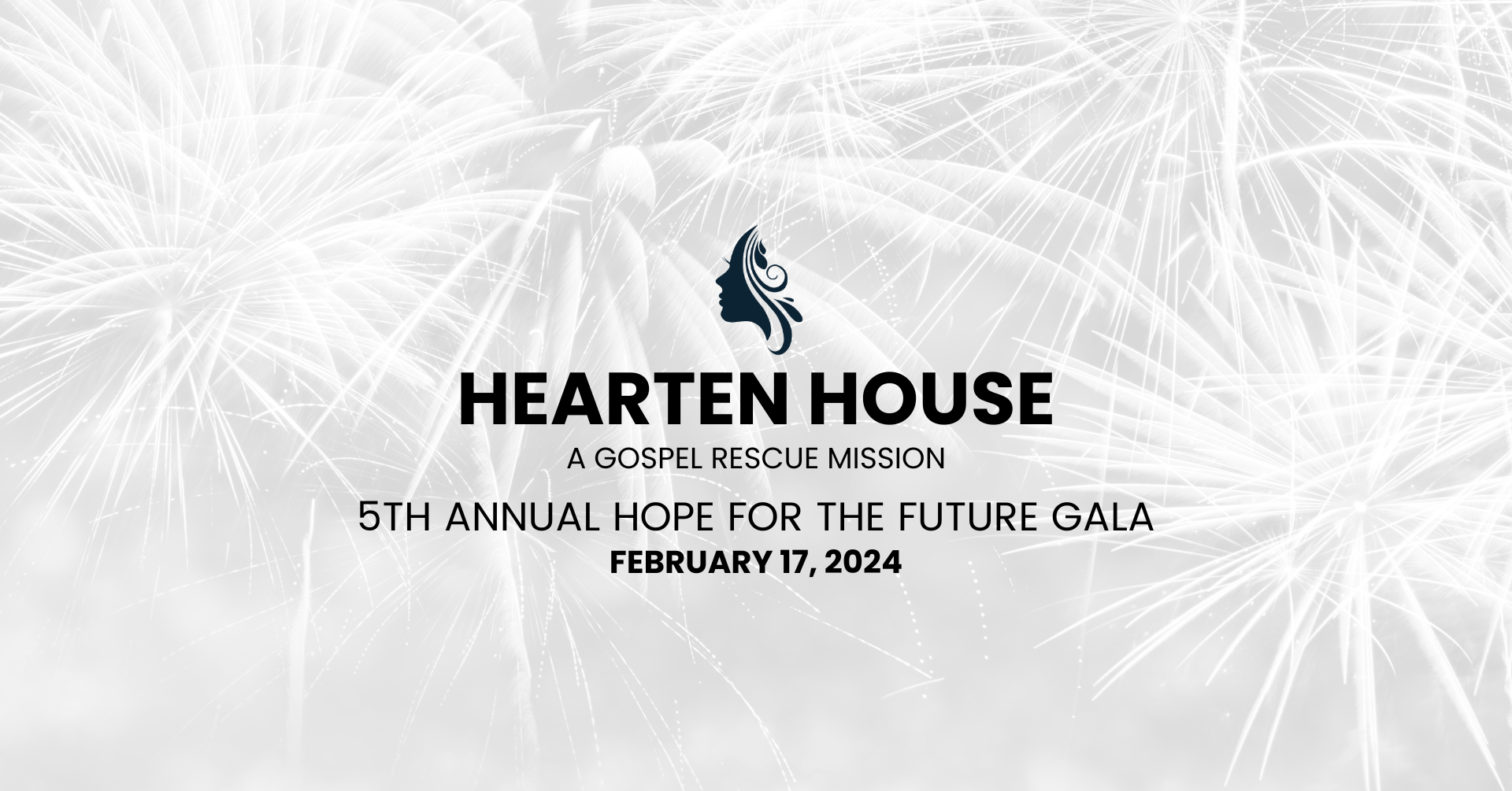 HEARTEN HOUSE
A GOSPEL RESCUE MISSION

5TH ANNUAL HOPE FOR THE FUTURE GALA
FEBRUARY 17, 2024